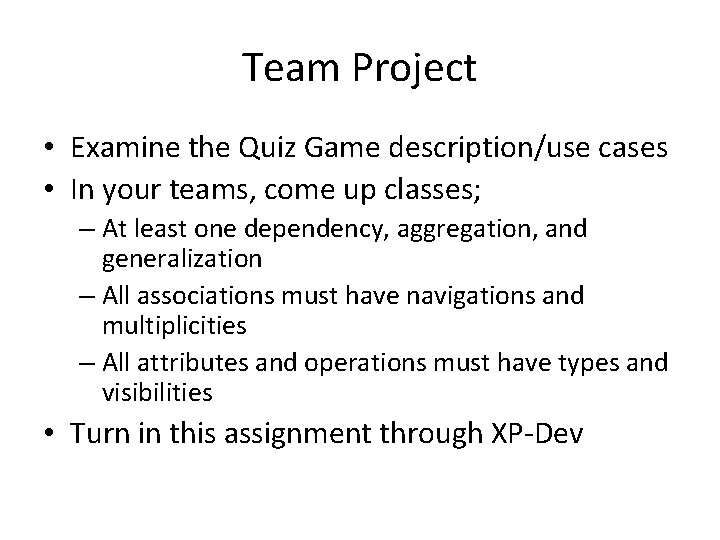 Team Project

• Examine the Quiz Game description/use cases
• In your teams, come up classes;
– At least one dependency, aggregation, and generalization
– All associations must have navigations and multiplicities
– All attributes and operations must have types and visibilities
• Turn in this assignment through XP-Dev